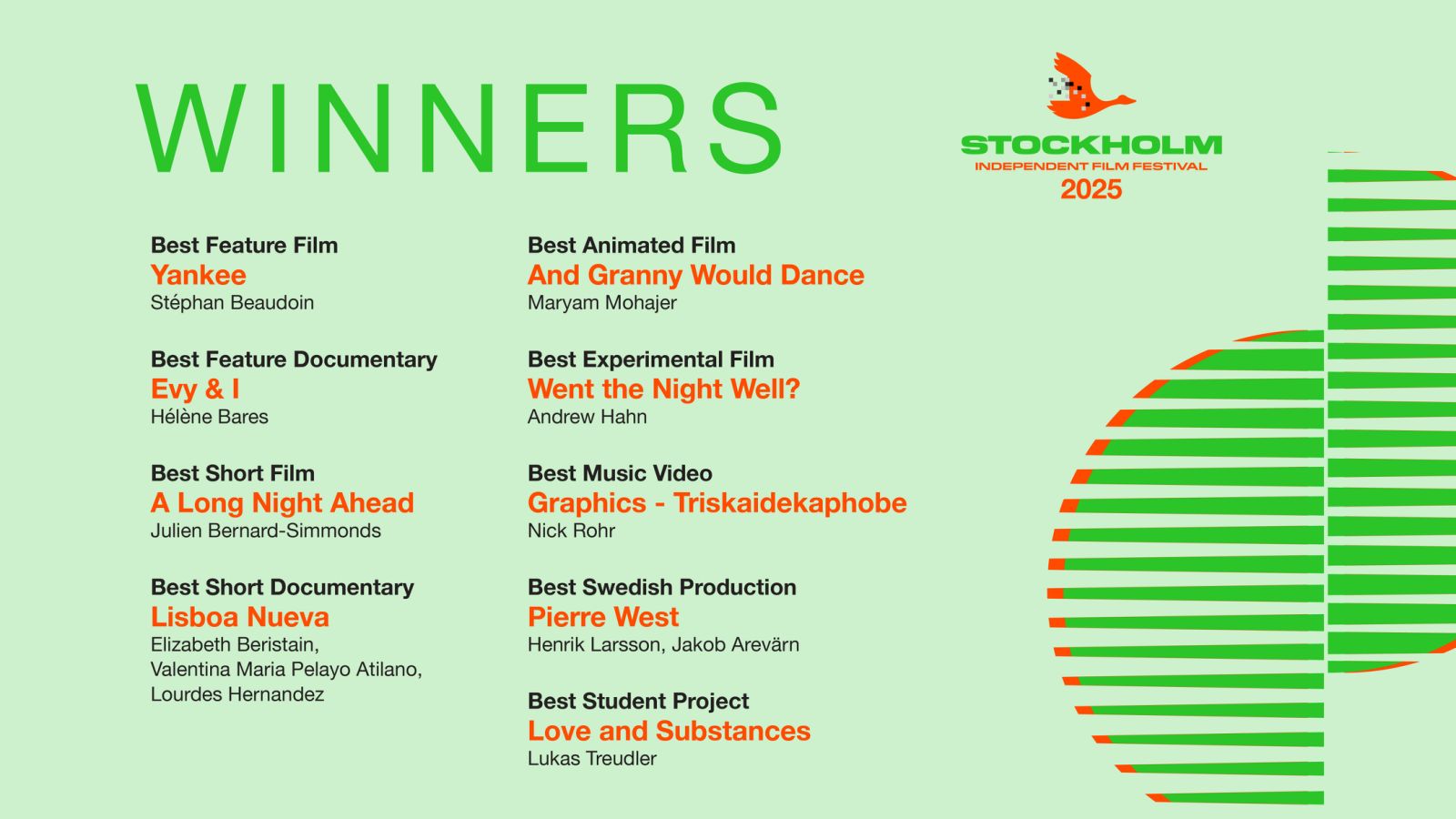 WINNERS

STOCKHOLM
INDEPENDENT FILM FESTIVAL
2025

Best Feature Film
Yankee
Stéphan Beaudoin

Best Feature Documentary
Evy & I
Hélène Bares

Best Short Film
A Long Night Ahead
Julien Bernard-Simmonds

Best Short Documentary
Lisboa Nueva
Elizabeth Beristain, Valentina Maria Pelayo Atilano, Lourdes Hernandez

Best Animated Film
And Granny Would Dance
Maryam Mohajer

Best Experimental Film
Went the Night Well?
Andrew Hahn

Best Music Video
Graphics - Triskaidekaphobe
Nick Rohr

Best Swedish Production
Pierre West
Henrik Larsson, Jakob Arevärn

Best Student Project
Love and Substances
Lukas Treudler